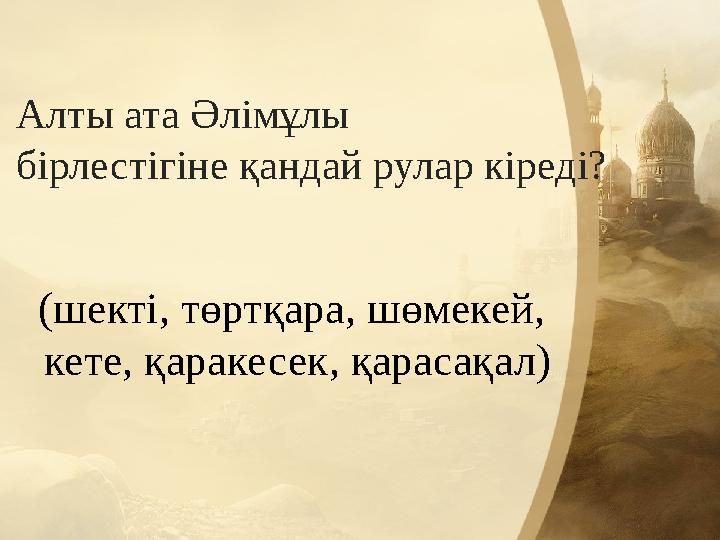 Алты ата Әлімұлы бірлестігіне қандай рулар кіреді?

(шекті, төртқара, шөмекей, кете, қаракесек, қарасақал)